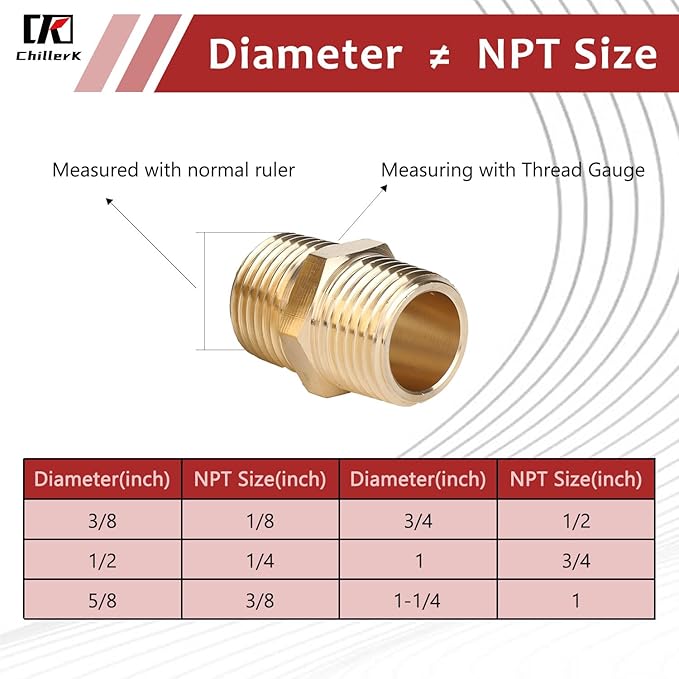 CK ChillerK

Diameter ≠ NPT Size

Measured with normal ruler

Measuring with Thread Gauge

| Diameter(inch) | NPT Size(inch) | Diameter(inch) | NPT Size(inch) |
|---|---|---|---|
| 3/8 | 1/8 | 3/4 | 1/2 |
| 1/2 | 1/4 | 1 | 3/4 |
| 5/8 | 3/8 | 1-1/4 | 1 |